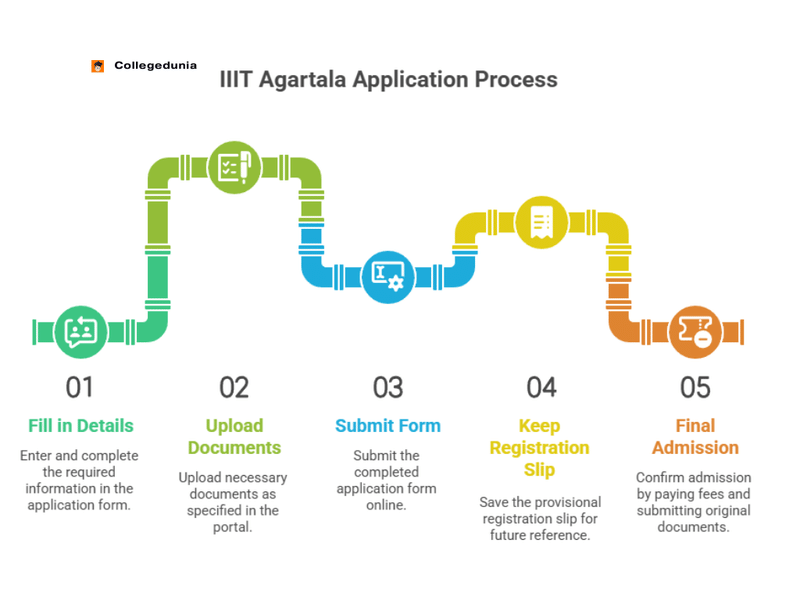 Collegedunia

IIIT Agartala Application Process

01

Fill in Details

Enter and complete the required information in the application form.

02

Upload Documents

Upload necessary documents as specified in the portal.

03

Submit Form

Submit the completed application form online.

04

Keep Registration Slip

Save the provisional registration slip for future reference.

05

Final Admission

Confirm admission by paying fees and submitting original documents.